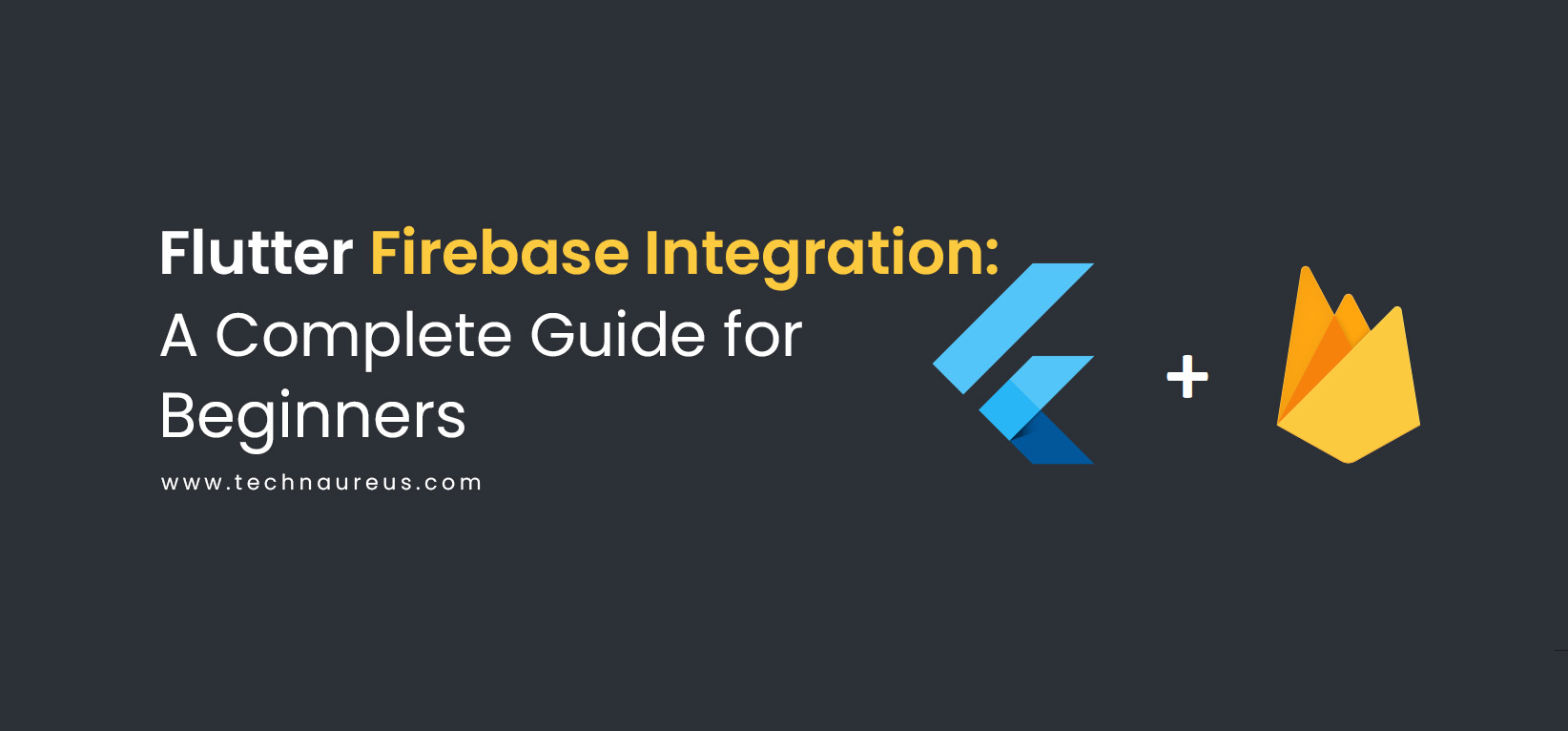 Flutter Firebase Integration:
A Complete Guide for Beginners

www.technaureus.com

+